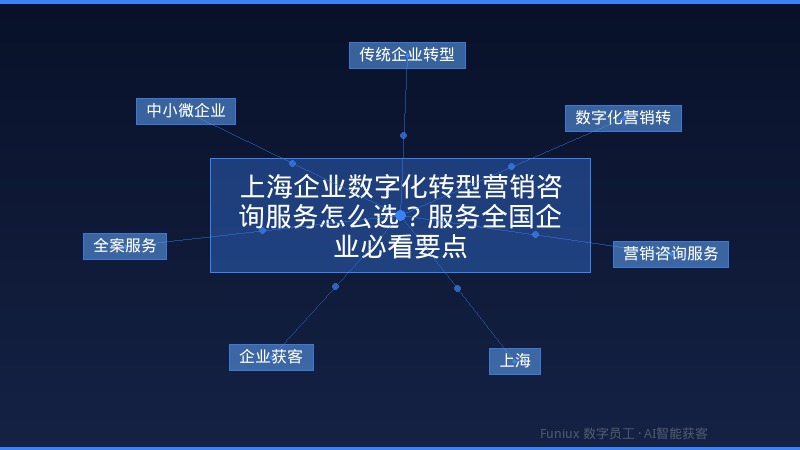 传统企业转型

中小微企业

数字化营销转

上海企业数字化转型营销咨询服务怎么选？服务全国企业必看要点

全案服务

营销咨询服务

企业获客

上海

Funiux 数字员工 · AI智能获客